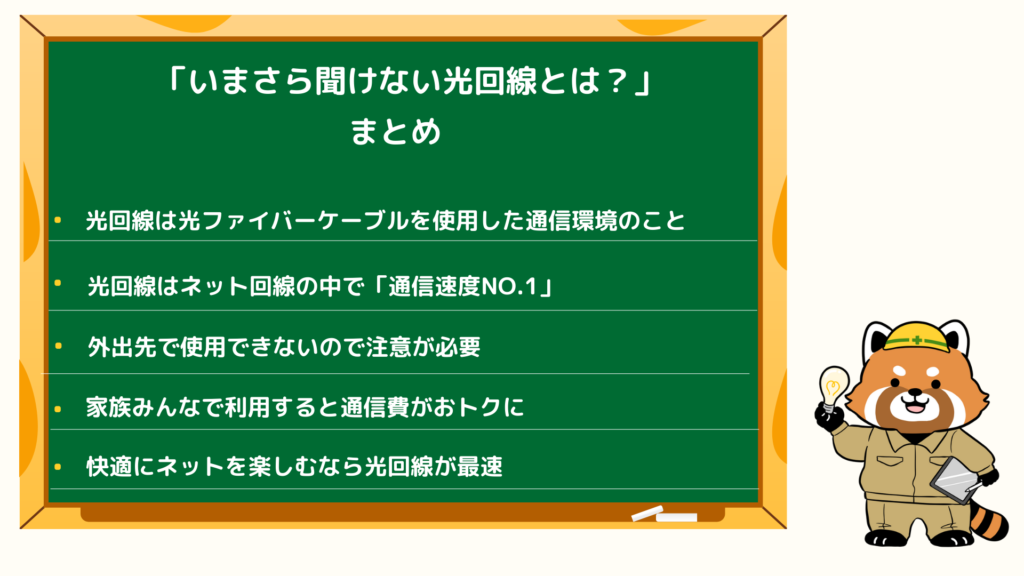 「いまさら聞けない光回線とは？」
まとめ

• 光回線は光ファイバーケーブルを使用した通信環境のこと

• 光回線はネット回線の中で「通信速度NO.1」

• 外出先で使用できないので注意が必要

• 家族みんなで利用すると通信費がおトクに

• 快適にネットを楽しむなら光回線が最速